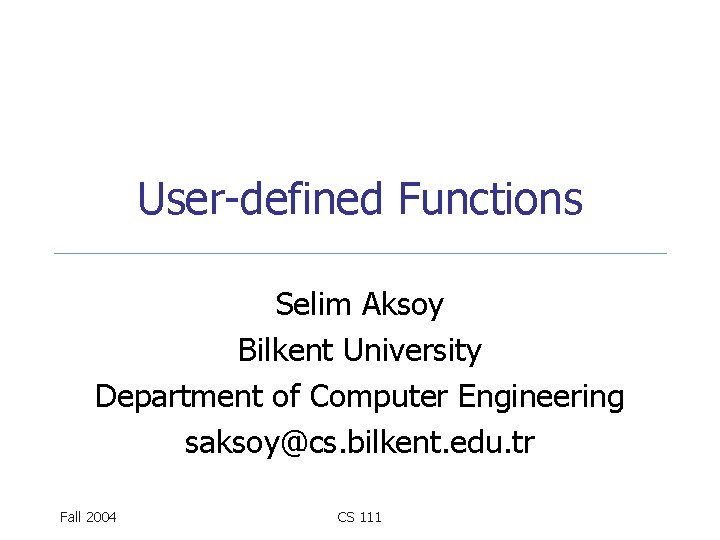 User-defined Functions

Selim Aksoy
Bilkent University
Department of Computer Engineering
saksoy@cs.bilkent.edu.tr

Fall 2004

CS 111